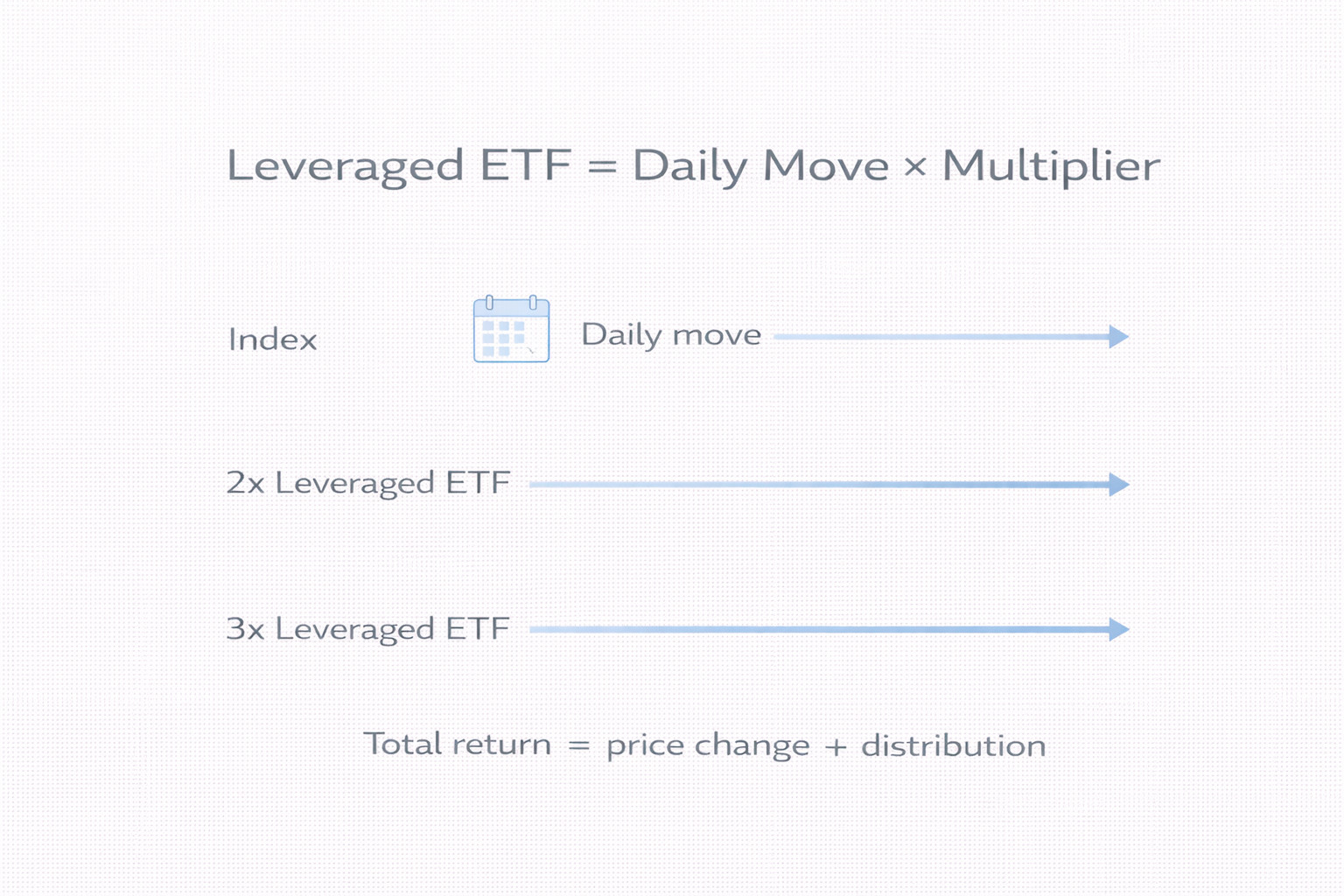 Leveraged ETF = Daily Move × Multiplier

Index

Daily move

2x Leveraged ETF

3x Leveraged ETF

Total return = price change + distribution